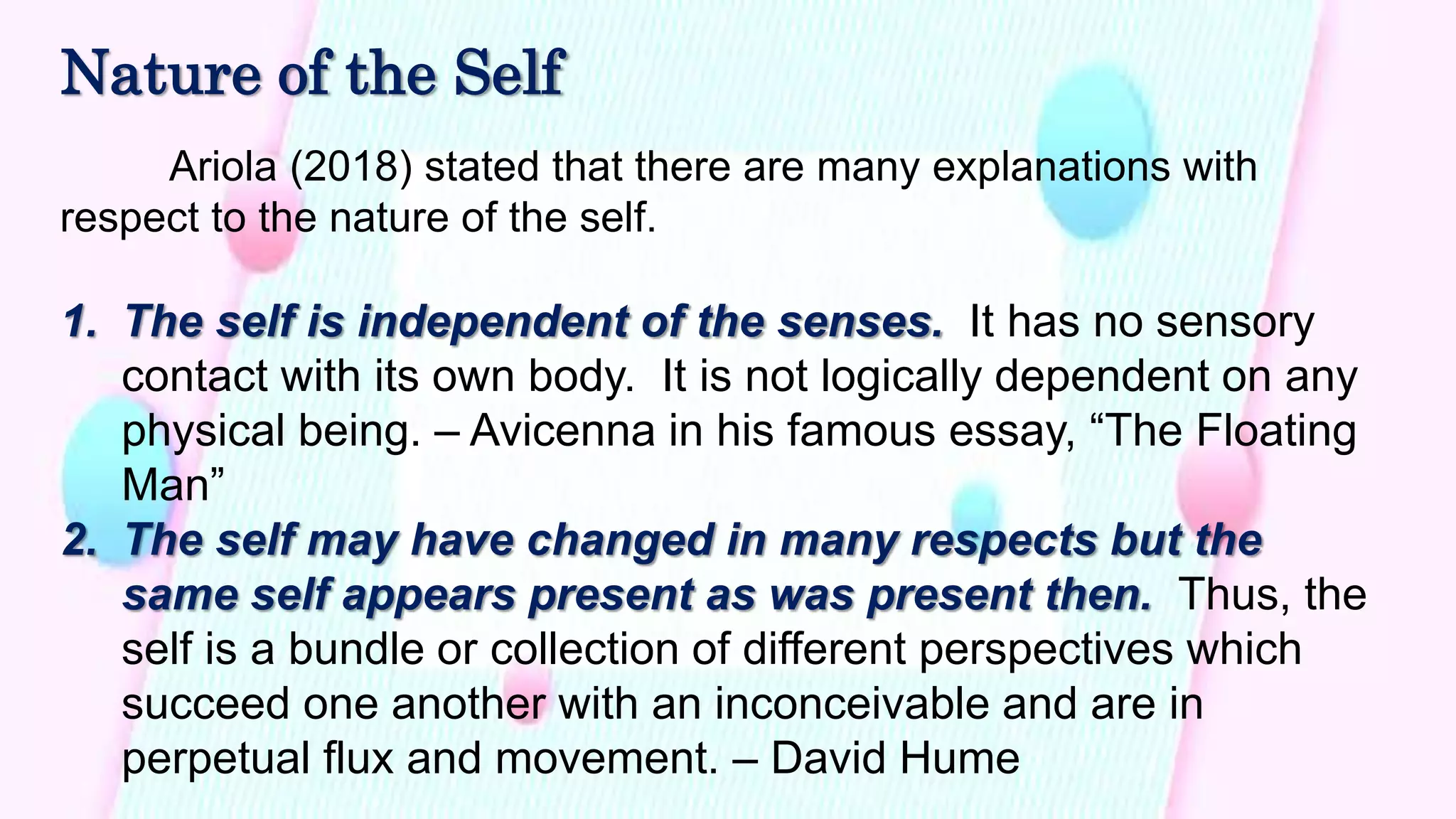 Nature of the Self

Ariola (2018) stated that there are many explanations with respect to the nature of the self.

1. The self is independent of the senses. It has no sensory contact with its own body. It is not logically dependent on any physical being. – Avicenna in his famous essay, “The Floating Man”
2. The self may have changed in many respects but the same self appears present as was present then. Thus, the self is a bundle or collection of different perspectives which succeed one another with an inconceivable and are in perpetual flux and movement. – David Hume